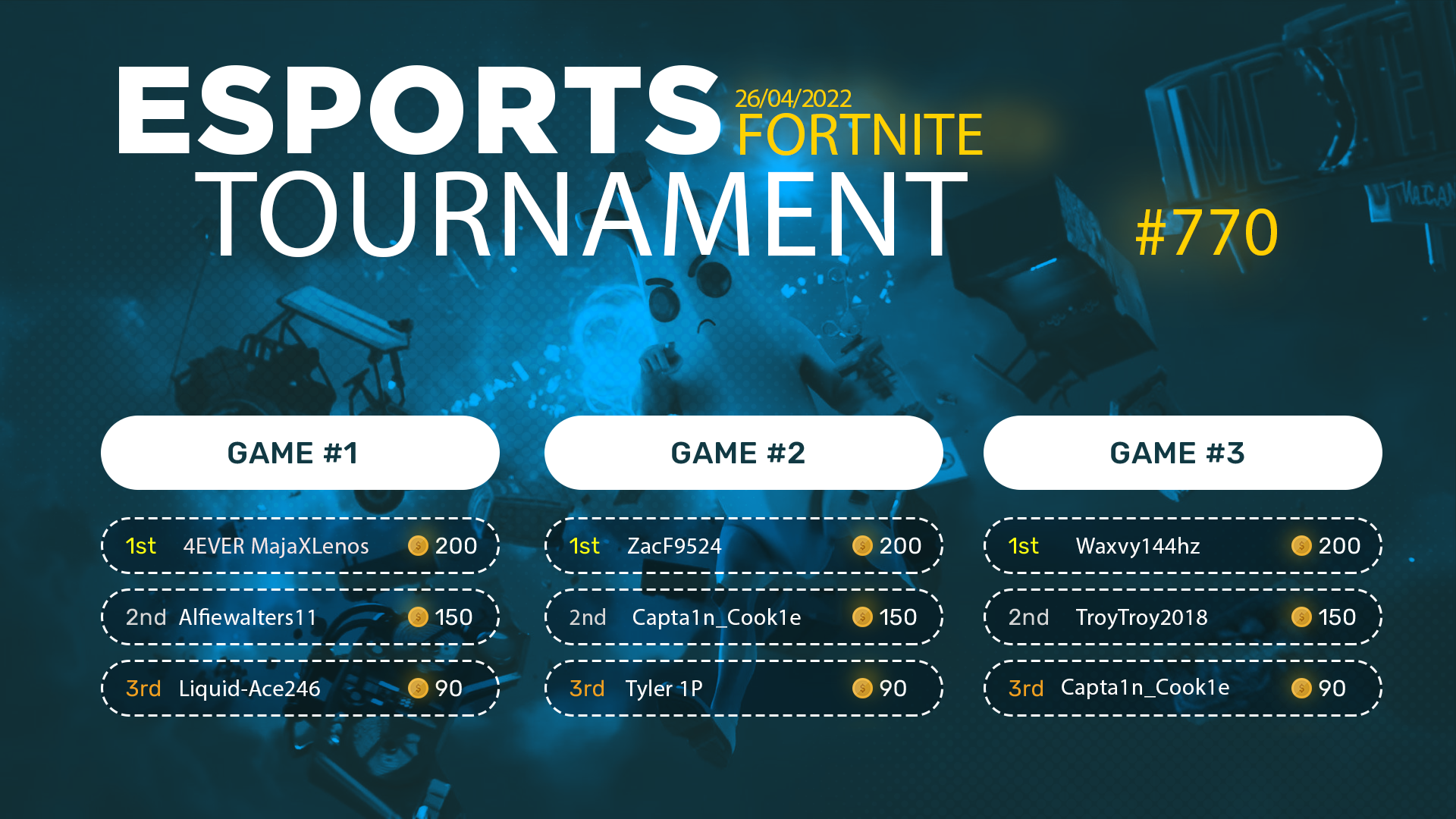 ESPORTS
26/04/2022
FORTNITE
TOURNAMENT

#770

GAME #1

1st 4EVER MajaXLenos 200

2nd Alfiewalters11 150

3rd Liquid-Ace246 90

GAME #2

1st ZacF9524 200

2nd Capta1n_Cook1e 150

3rd Tyler 1P 90

GAME #3

1st Waxvy144hz 200

2nd TroyTroy2018 150

3rd Capta1n_Cook1e 90